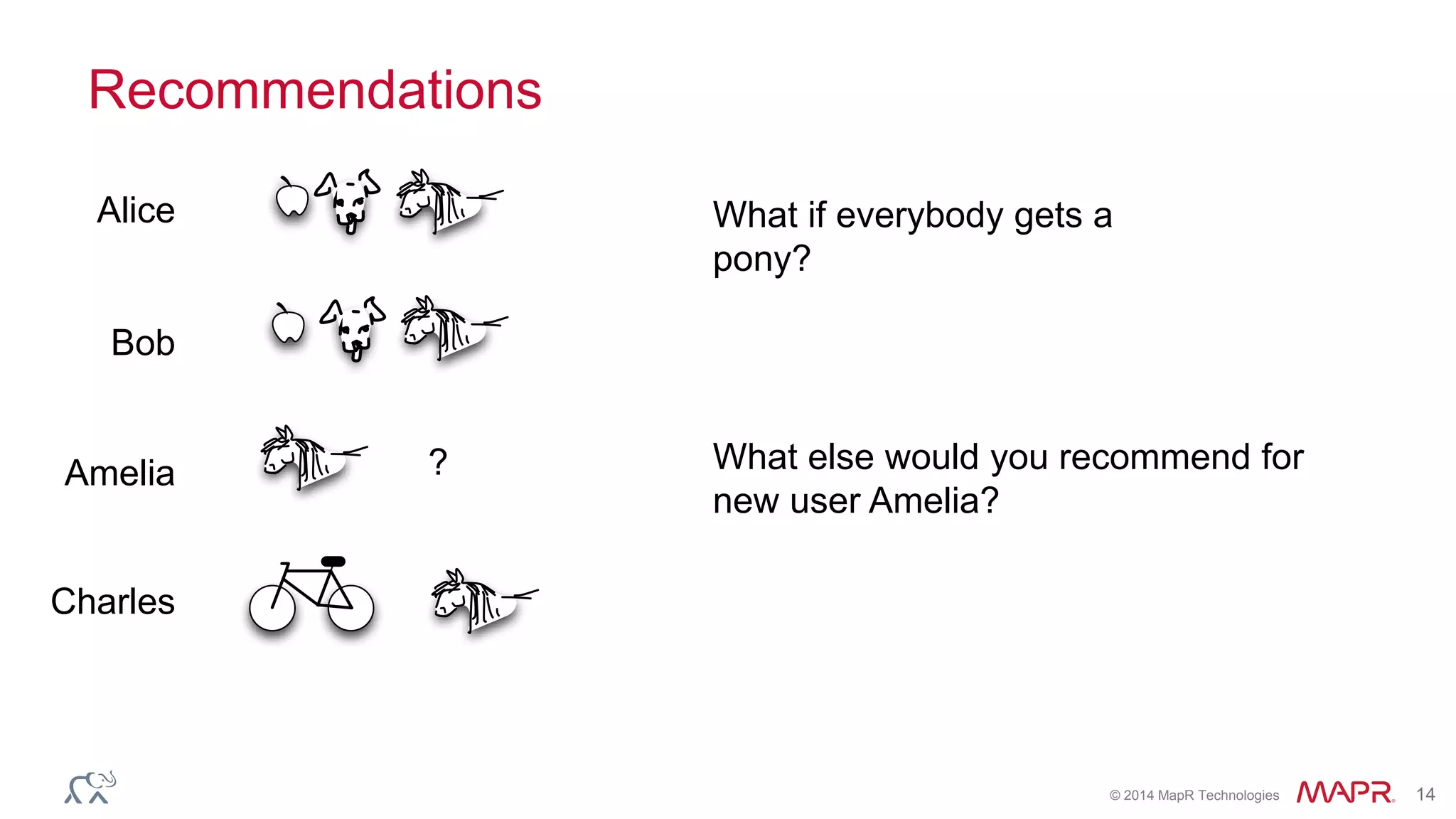 Recommendations

Alice

Bob

Amelia

?

Charles

What if everybody gets a pony?

What else would you recommend for new user Amelia?

© 2014 MapR Technologies MAPR 14